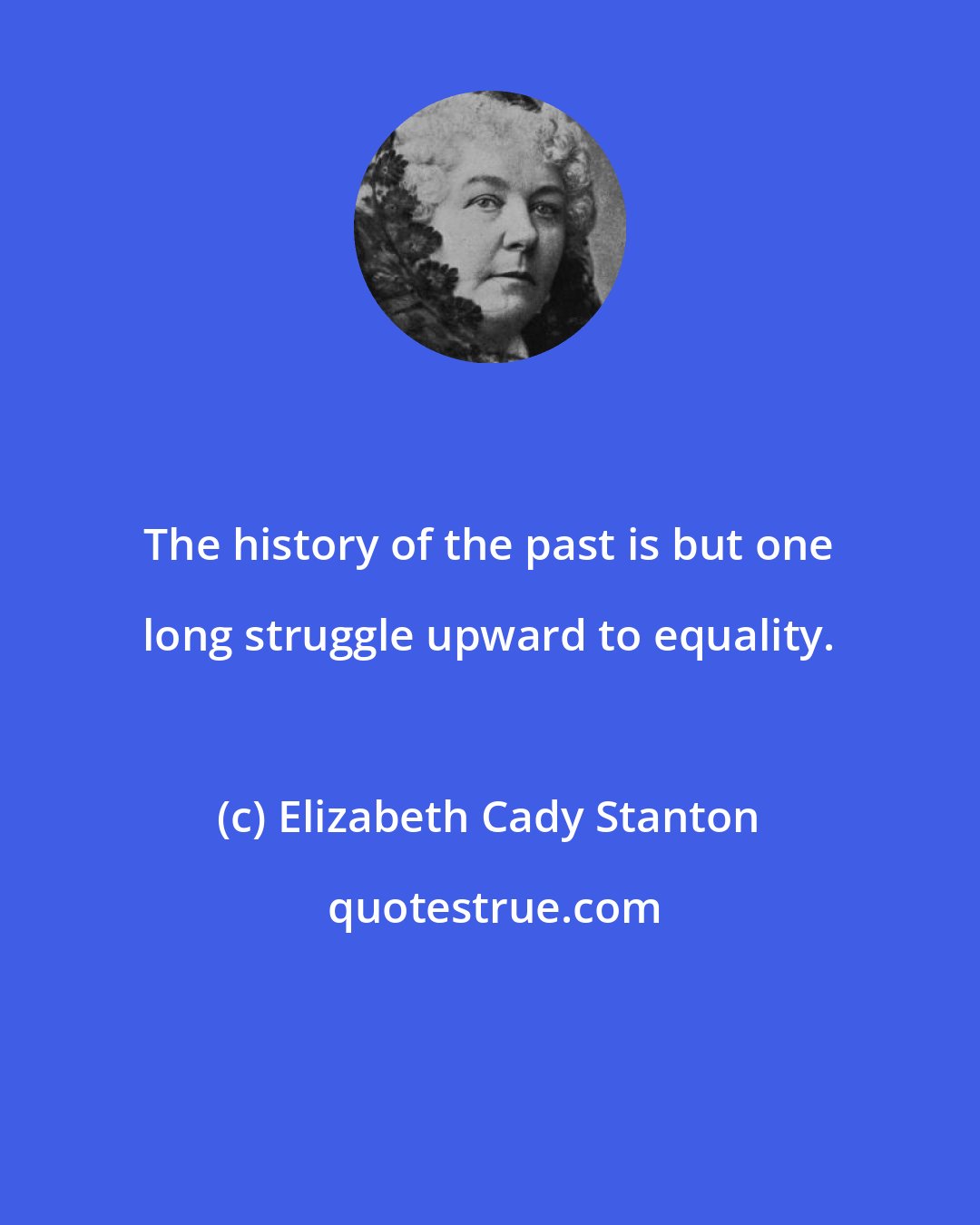 The history of the past is but one long struggle upward to equality.

(c) Elizabeth Cady Stanton

quotestrue.com